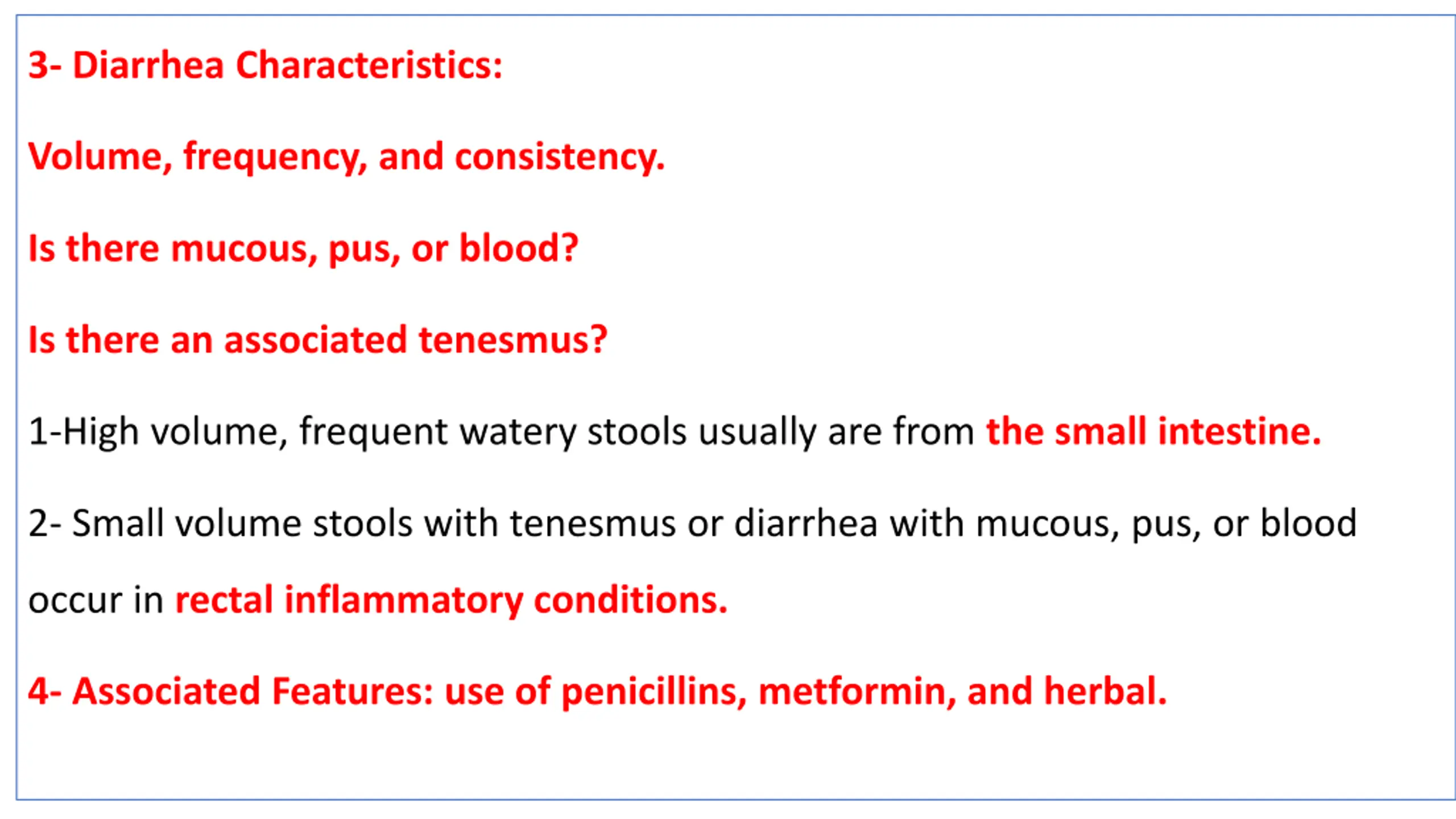 3- Diarrhea Characteristics:

Volume, frequency, and consistency.

Is there mucous, pus, or blood?

Is there an associated tenesmus?

1-High volume, frequent watery stools usually are from the small intestine.

2- Small volume stools with tenesmus or diarrhea with mucous, pus, or blood occur in rectal inflammatory conditions.

4- Associated Features: use of penicillins, metformin, and herbal.